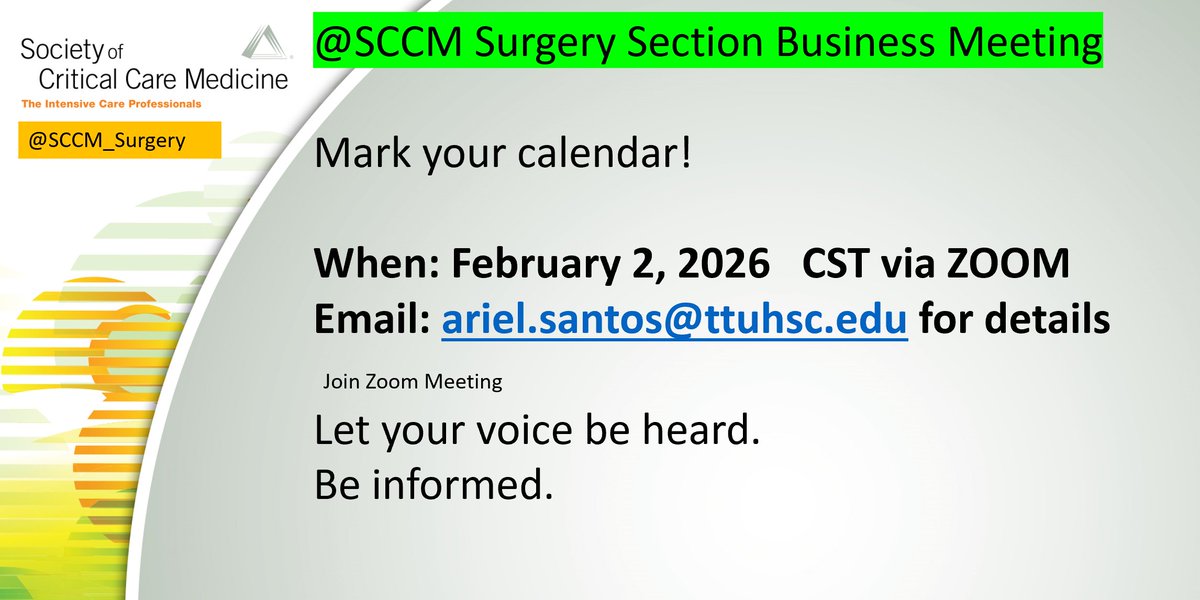 Society of Critical Care Medicine
The Intensive Care Professionals

@SCCM_Surgery

@SCCM Surgery Section Business Meeting

Mark your calendar!

When: February 2, 2026 CST via ZOOM
Email: ariel.santos@ttuhsc.edu for details

Join Zoom Meeting

Let your voice be heard.
Be informed.